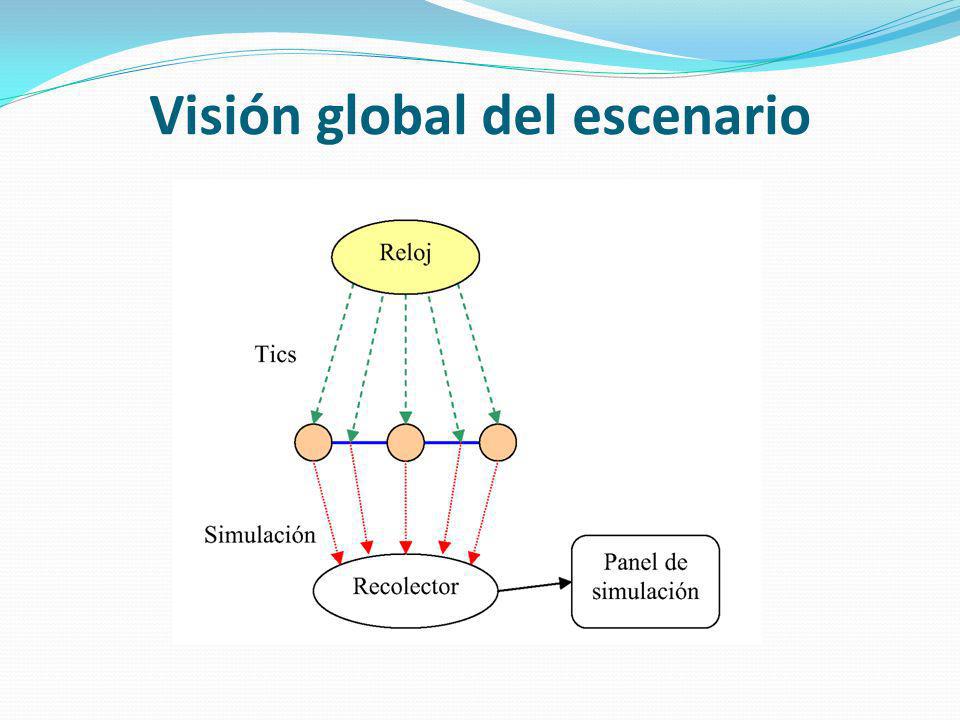 Visión global del escenario

Reloj

Tics

Simulación

Recolector

Panel de simulación